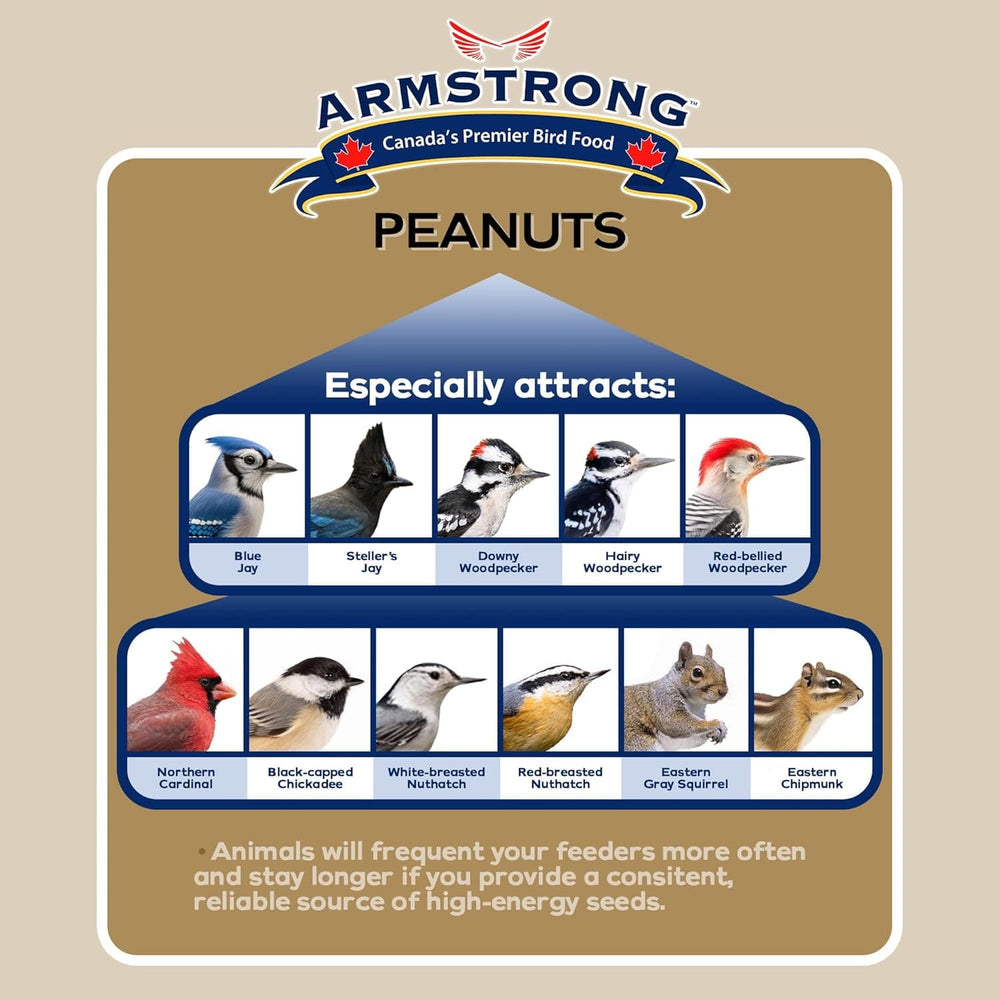 ARMSTRONG™
Canada's Premier Bird Food

PEANUTS

Especially attracts:

Blue Jay
Steller's Jay
Downy Woodpecker
Hairy Woodpecker
Red-bellied Woodpecker

Northern Cardinal
Black-capped Chickadee
White-breasted Nuthatch
Red-breasted Nuthatch
Eastern Gray Squirrel
Eastern Chipmunk

• Animals will frequent your feeders more often and stay longer if you provide a consitent, reliable source of high-energy seeds.